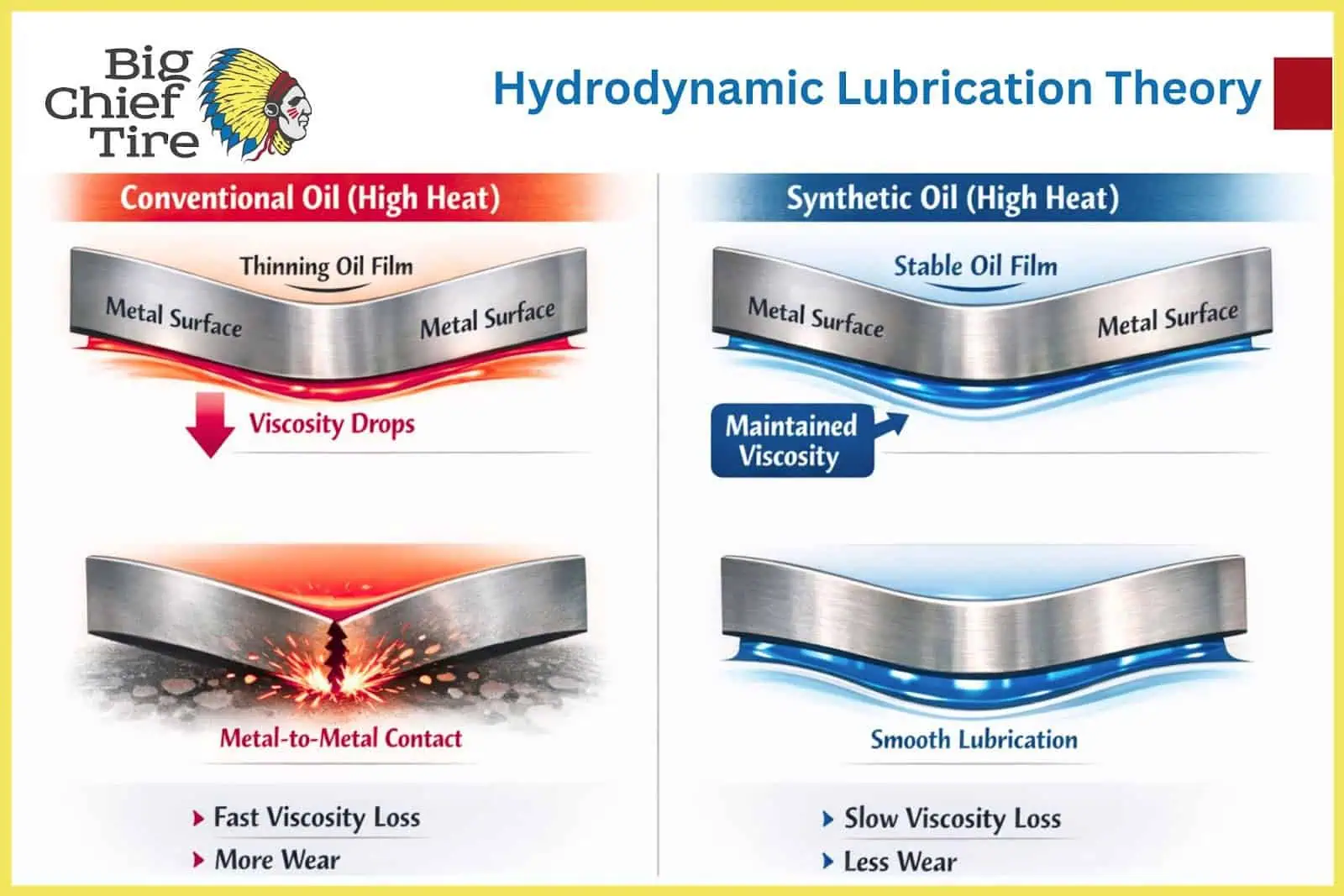 Big Chief Tire

Hydrodynamic Lubrication Theory

Conventional Oil (High Heat)

Thinning Oil Film

Metal Surface

Metal Surface

Viscosity Drops

Metal-to-Metal Contact

Fast Viscosity Loss

More Wear

Synthetic Oil (High Heat)

Stable Oil Film

Metal Surface

Metal Surface

Maintained Viscosity

Smooth Lubrication

Slow Viscosity Loss

Less Wear